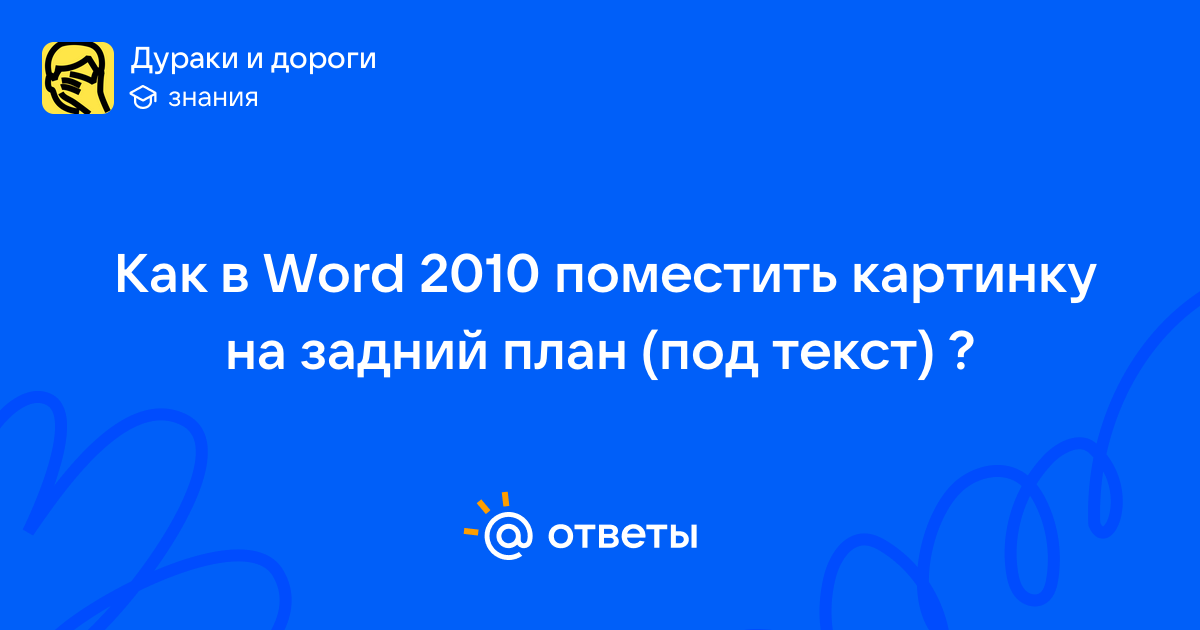 Дураки и дороги
знания

Как в Word 2010 поместить картинку на задний план (под текст) ?

@ ответы